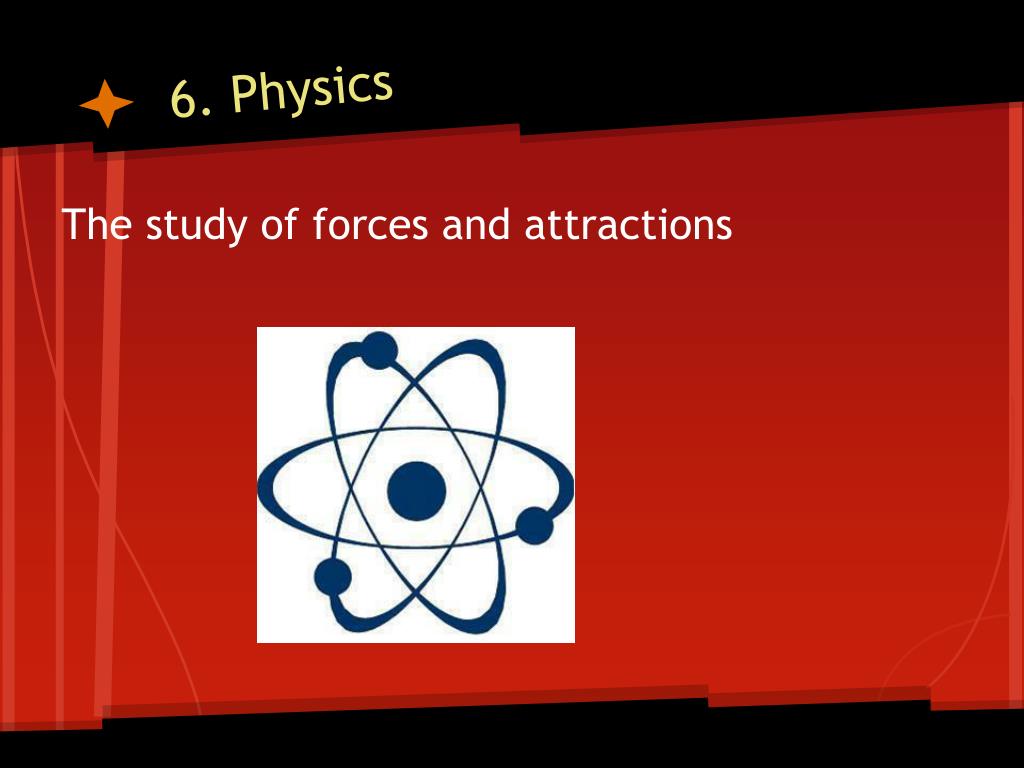 6. Physics

The study of forces and attractions